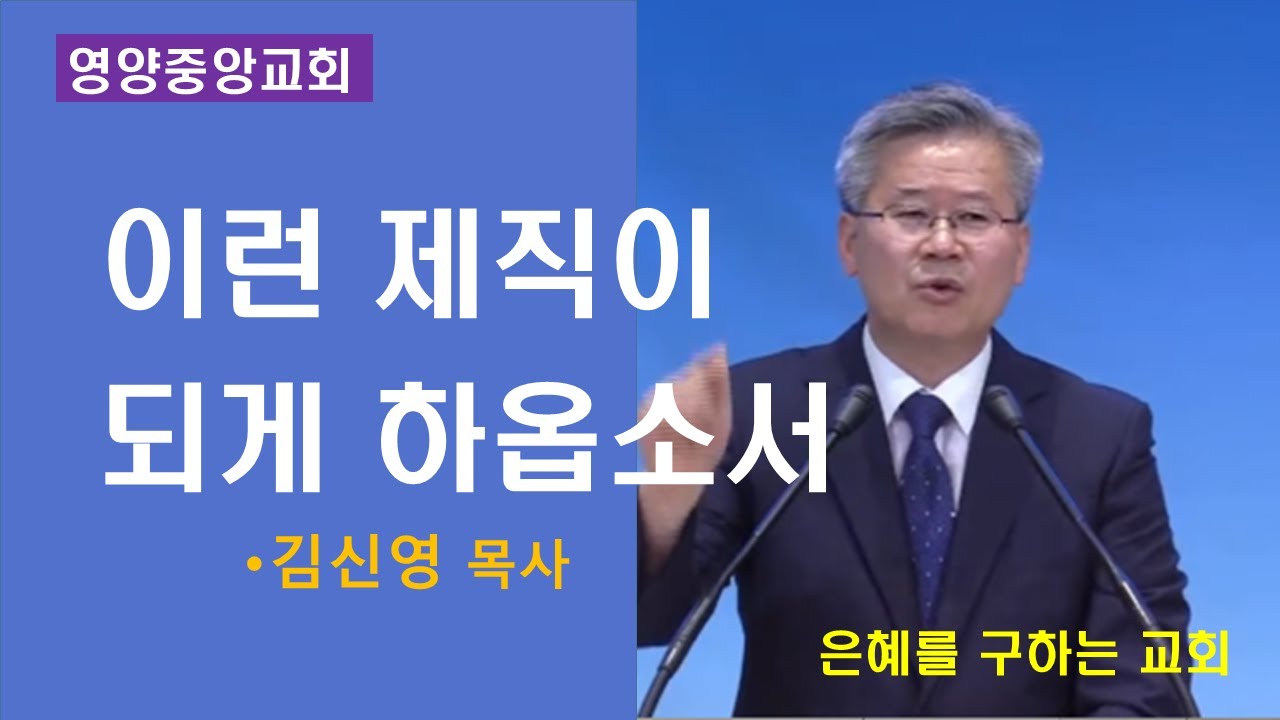 영양중앙교회

이런 제직이 되게 하옵소서

•김신영 목사

은혜를 구하는 교회